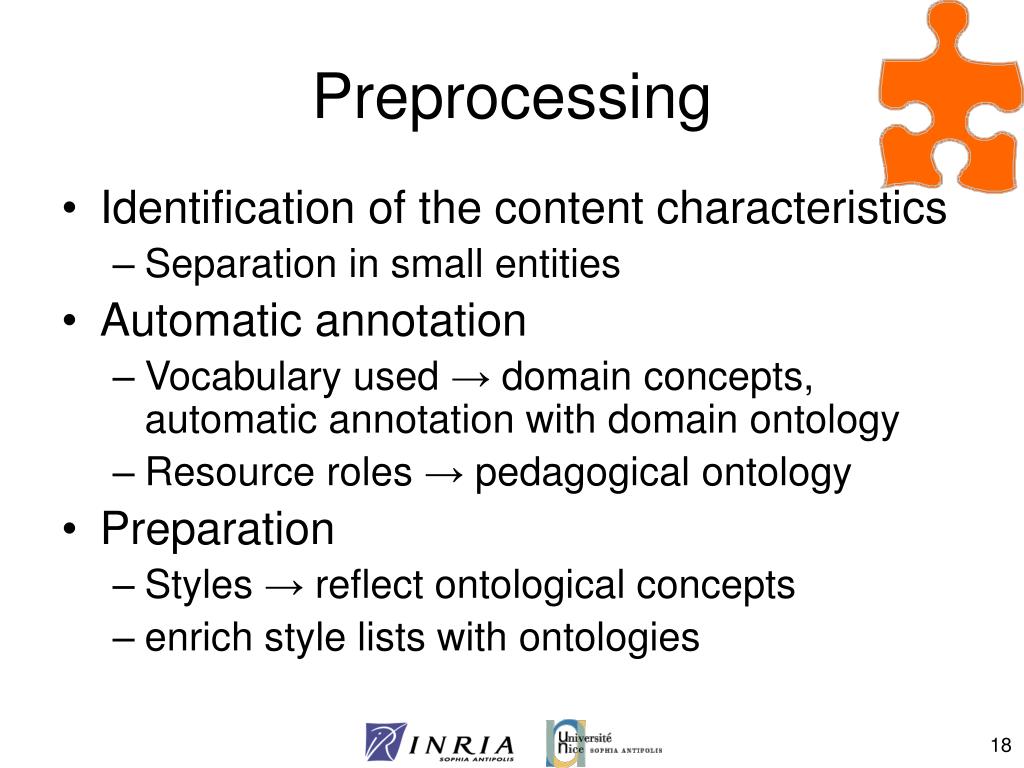 Preprocessing

• Identification of the content characteristics
 – Separation in small entities
• Automatic annotation
 – Vocabulary used → domain concepts, automatic annotation with domain ontology
 – Resource roles → pedagogical ontology
• Preparation
 – Styles → reflect ontological concepts
 – enrich style lists with ontologies

INRIA
SOPHIA ANTIPOLIS

Université
Nice SOPHIA ANTIPOLIS

18